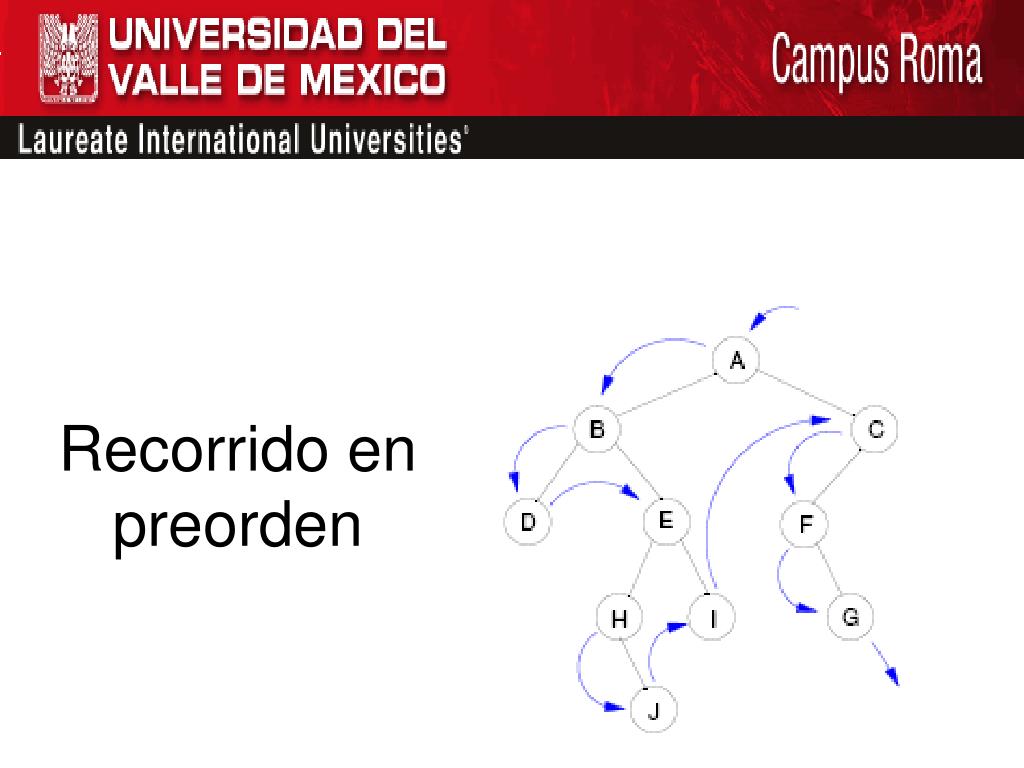 UNIVERSIDAD DEL VALLE DE MEXICO

Campus Roma

Laureate International Universities®

Recorrido en preorden

A
B
C
D
E
F
H
I
G
J